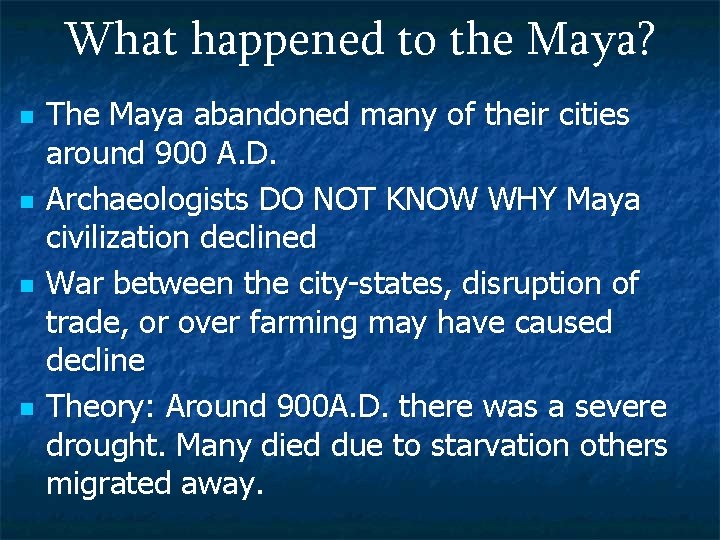 What happened to the Maya?

- The Maya abandoned many of their cities around 900 A.D.
- Archaeologists DO NOT KNOW WHY Maya civilization declined
- War between the city-states, disruption of trade, or over farming may have caused decline
- Theory: Around 900A.D. there was a severe drought. Many died due to starvation others migrated away.